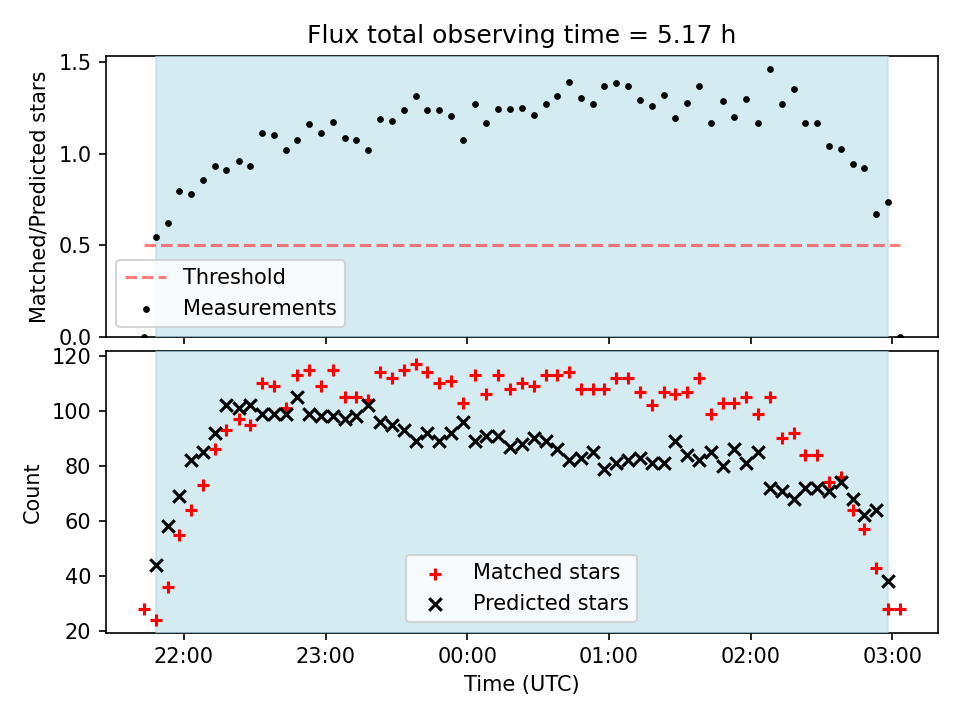 Flux total observing time = 5.17 h

Matched/Predicted stars

1.5
1.0
0.5
0.0

Threshold
Measurements

Count

120
100
80
60
40
20

Matched stars
Predicted stars

22:00
23:00
00:00
01:00
02:00
03:00

Time (UTC)